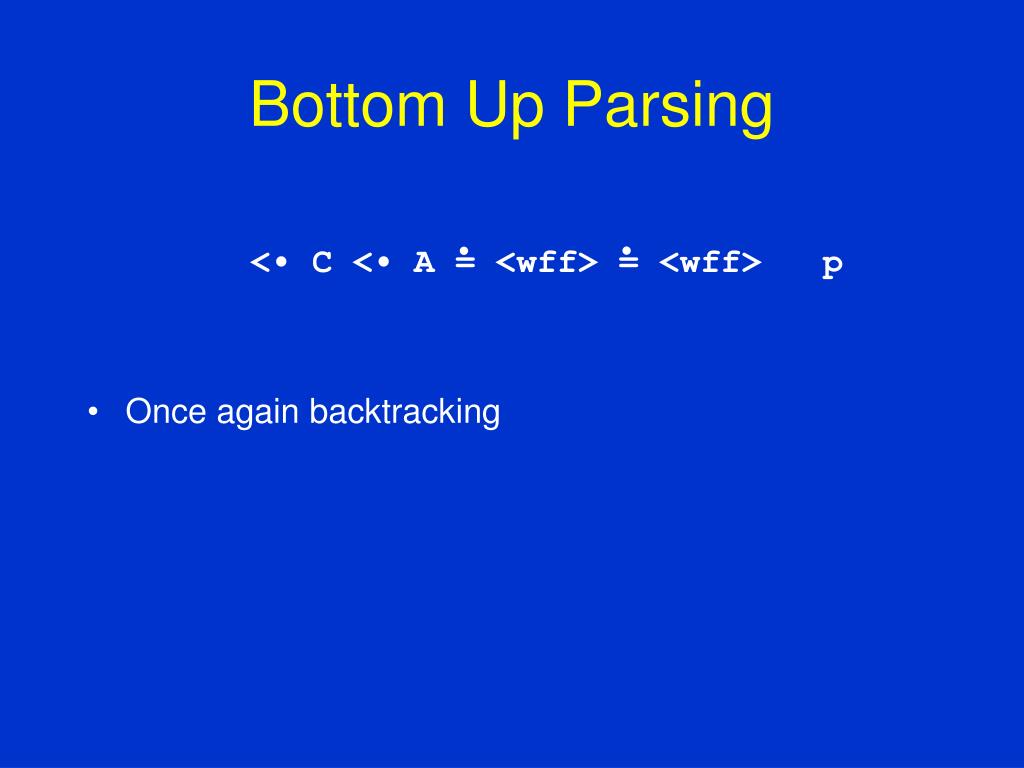 Bottom Up Parsing

<• C <• A ≐ <wff> ≐ <wff>   p

• Once again backtracking